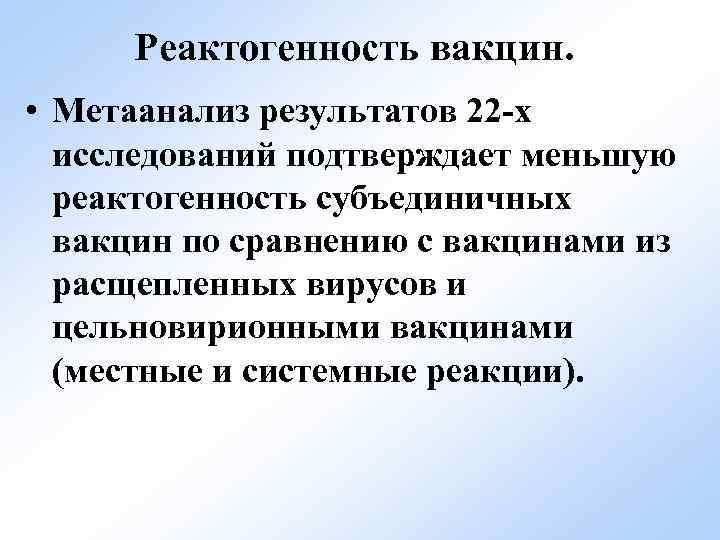 Реактогенность вакцин.

• Метаанализ результатов 22-х исследований подтверждает меньшую реактогенность субъединичных вакцин по сравнению с вакцинами из расщепленных вирусов и цельновирионными вакцинами (местные и системные реакции).